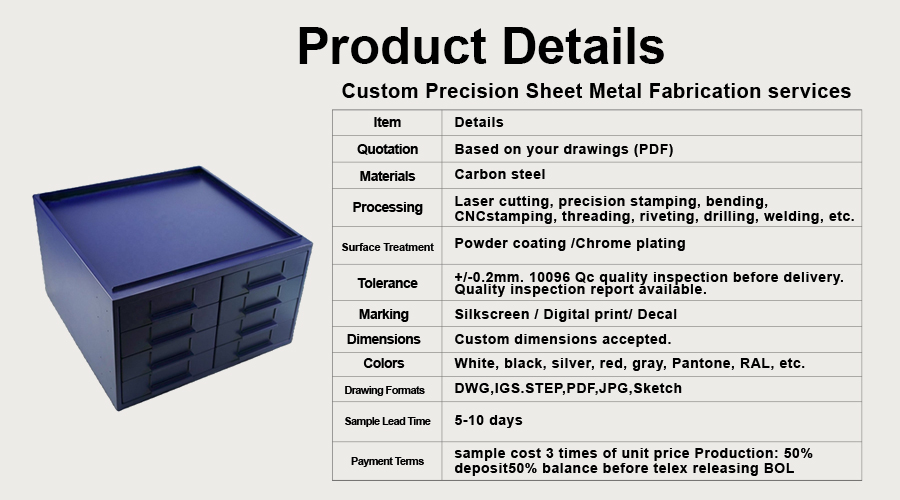 Product Details

Custom Precision Sheet Metal Fabrication services

| Item | Details |
|---|---|
| Quotation | Based on your drawings (PDF) |
| Materials | Carbon steel |
| Processing | Laser cutting, precision stamping, bending, CNCstamping, threading, riveting, drilling, welding, etc. |
| Surface Treatment | Powder coating /Chrome plating |
| Tolerance | +/-0.2mm. 10096 Qc quality inspection before delivery. Quality inspection report available. |
| Marking | Silkscreen / Digital print/ Decal |
| Dimensions | Custom dimensions accepted. |
| Colors | White, black, silver, red, gray, Pantone, RAL, etc. |
| Drawing Formats | DWG,IGS.STEP,PDF,JPG,Sketch |
| Sample Lead Time | 5-10 days |
| Payment Terms | sample cost 3 times of unit price Production: 50% deposit50% balance before telex releasing BOL |